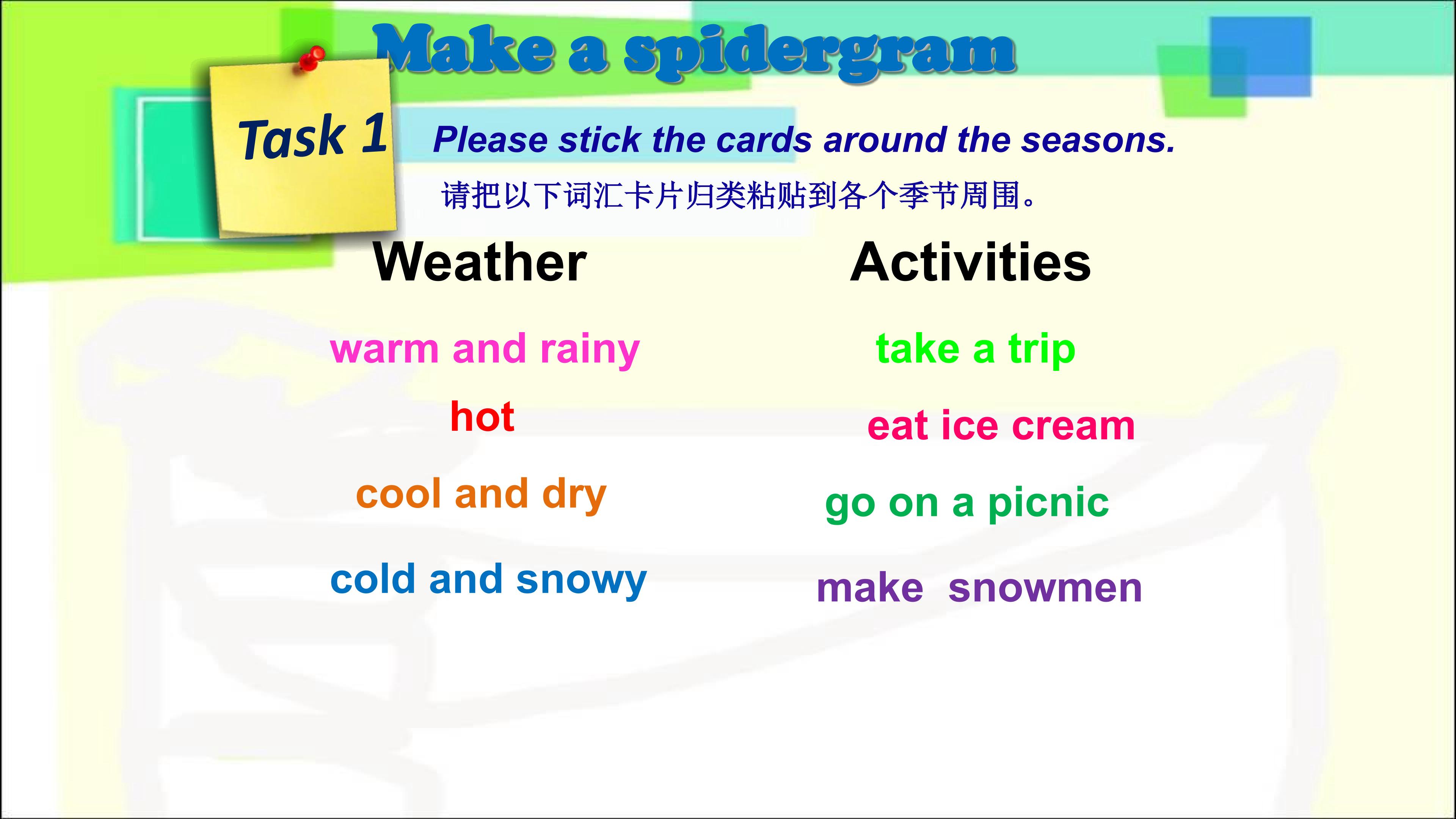 Make a spidergram

Task 1

Please stick the cards around the seasons.

请把以下词汇卡片归类粘贴到各个季节周围。

Weather

warm and rainy

hot

cool and dry

cold and snowy

Activities

take a trip

eat ice cream

go on a picnic

make  snowmen